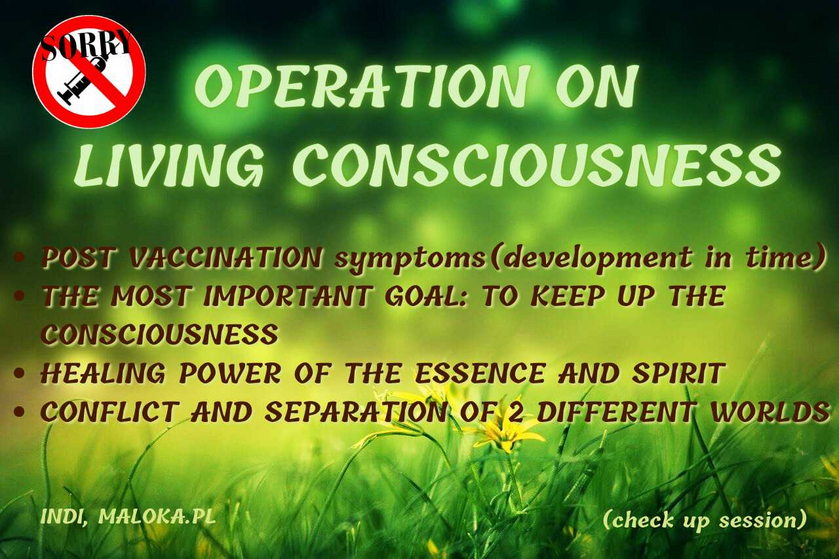 SORRY

OPERATION ON LIVING CONSCIOUSNESS

• POST VACCINATION symptoms(development in time)
• THE MOST IMPORTANT GOAL: TO KEEP UP THE CONSCIOUSNESS
• HEALING POWER OF THE ESSENCE AND SPIRIT
• CONFLICT AND SEPARATION OF 2 DIFFERENT WORLDS

INDI, MALOKA.PL

(check up session)